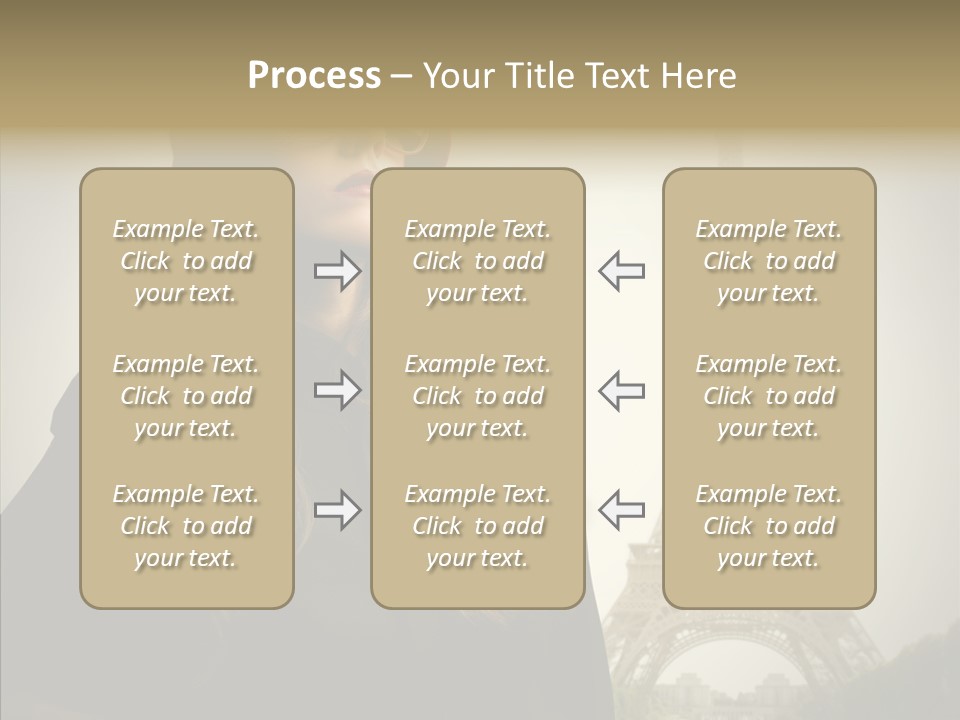 Process – Your Title Text Here

Example Text. Click to add your text.

Example Text. Click to add your text.

Example Text. Click to add your text.

Example Text. Click to add your text.

Example Text. Click to add your text.

Example Text. Click to add your text.

Example Text. Click to add your text.

Example Text. Click to add your text.

Example Text. Click to add your text.